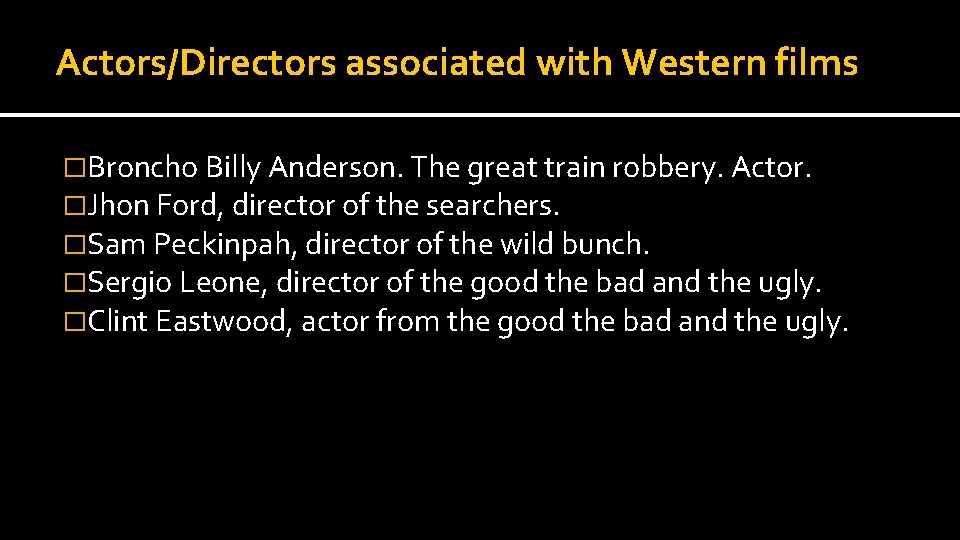 Actors/Directors associated with Western films

�Broncho Billy Anderson. The great train robbery. Actor.
�Jhon Ford, director of the searchers.
�Sam Peckinpah, director of the wild bunch.
�Sergio Leone, director of the good the bad and the ugly.
�Clint Eastwood, actor from the good the bad and the ugly.